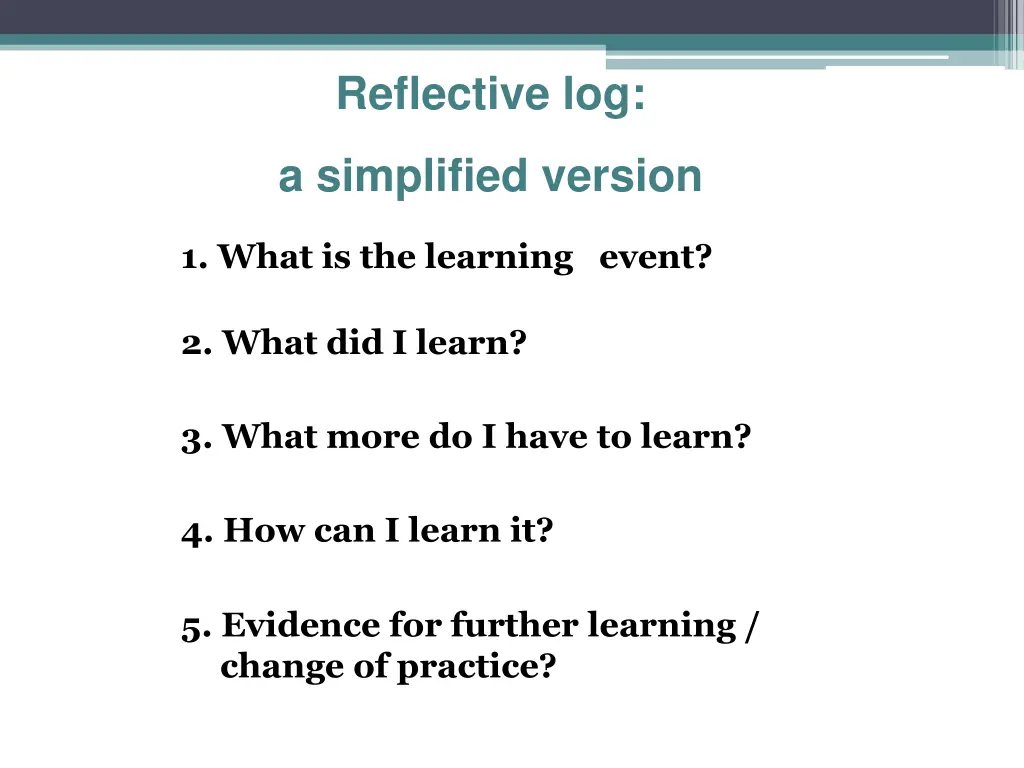 Reflective log:

a simplified version

1. What is the learning event?

2. What did I learn?

3. What more do I have to learn?

4. How can I learn it?

5. Evidence for further learning / change of practice?